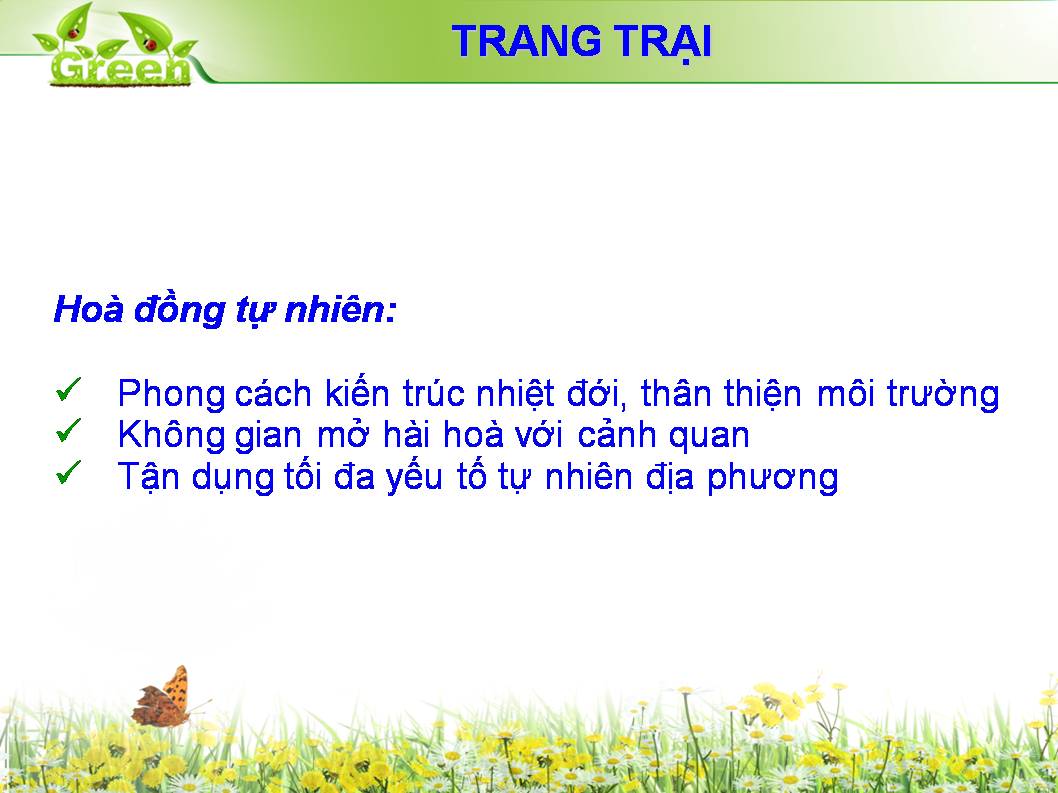 Green

TRANG TRẠI

Hoà đồng tự nhiên:

✓ Phong cách kiến trúc nhiệt đới, thân thiện môi trường
✓ Không gian mở hài hoà với cảnh quan
✓ Tận dụng tối đa yếu tố tự nhiên địa phương